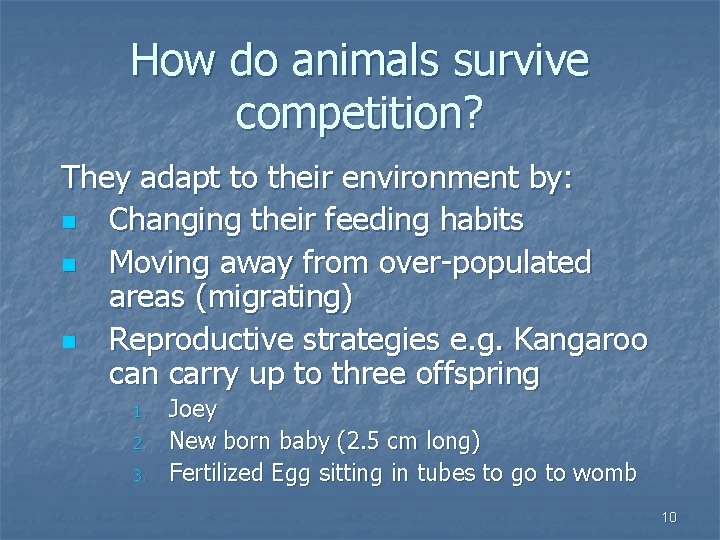 How do animals survive competition?

They adapt to their environment by:

- Changing their feeding habits
- Moving away from over-populated areas (migrating)
- Reproductive strategies e.g. Kangaroo can carry up to three offspring
  1. Joey
  2. New born baby (2.5 cm long)
  3. Fertilized Egg sitting in tubes to go to womb

10